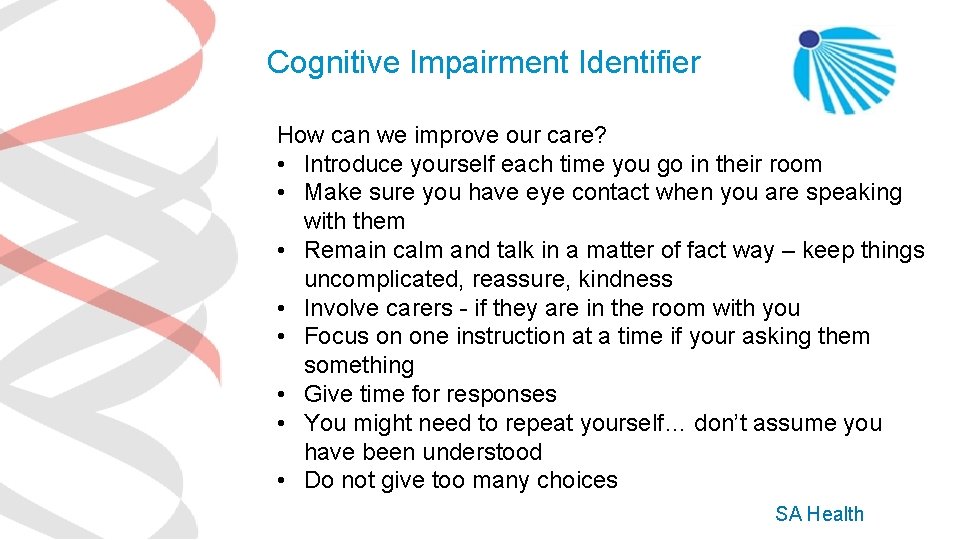 Cognitive Impairment Identifier

How can we improve our care?
• Introduce yourself each time you go in their room
• Make sure you have eye contact when you are speaking with them
• Remain calm and talk in a matter of fact way – keep things uncomplicated, reassure, kindness
• Involve carers - if they are in the room with you
• Focus on one instruction at a time if your asking them something
• Give time for responses
• You might need to repeat yourself… don't assume you have been understood
• Do not give too many choices

SA Health